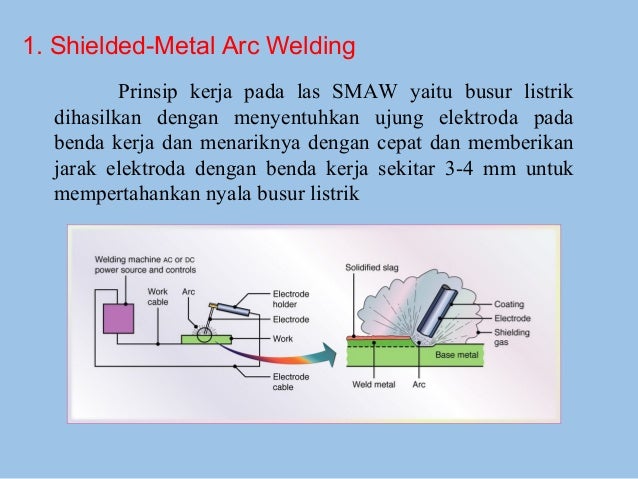 1. Shielded-Metal Arc Welding

Prinsip kerja pada las SMAW yaitu busur listrik dihasilkan dengan menyentuhkan ujung elektroda pada benda kerja dan menariknya dengan cepat dan memberikan jarak elektroda dengan benda kerja sekitar 3-4 mm untuk mempertahankan nyala busur listrik

Welding machine AC or DC power source and controls
Work cable
Arc
Electrode holder
Electrode
Work
Electrode cable
Solidified slag
Coating
Electrode
Shielding gas
Base metal
Weld metal
Arc